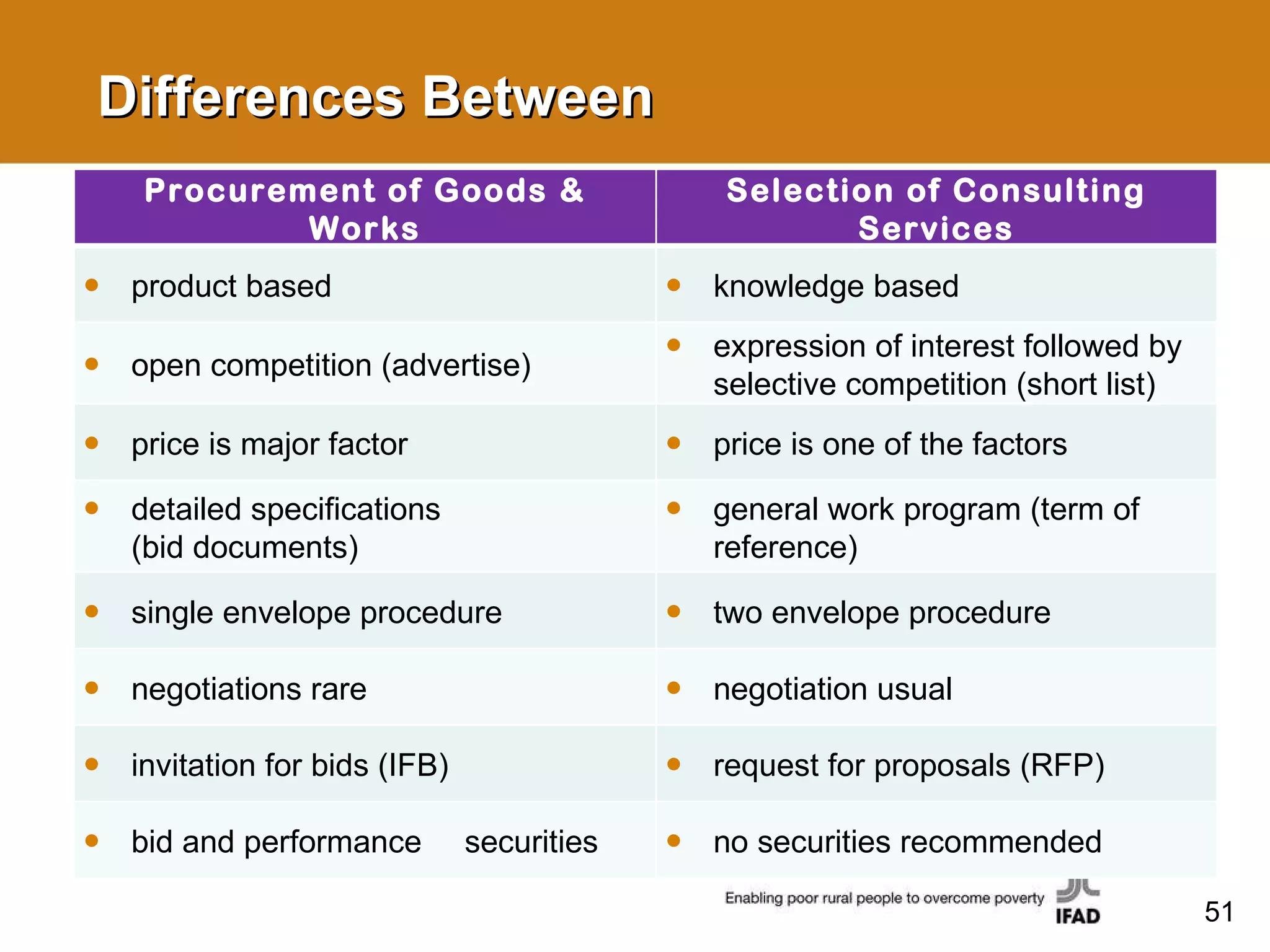 Differences Between

| Procurement of Goods & Works | Selection of Consulting Services |
|---|---|
| • product based | • knowledge based |
| • open competition (advertise) | • expression of interest followed by selective competition (short list) |
| • price is major factor | • price is one of the factors |
| • detailed specifications (bid documents) | • general work program (term of reference) |
| • single envelope procedure | • two envelope procedure |
| • negotiations rare | • negotiation usual |
| • invitation for bids (IFB) | • request for proposals (RFP) |
| • bid and performance securities | • no securities recommended |

Enabling poor rural people to overcome poverty

IFAD

51